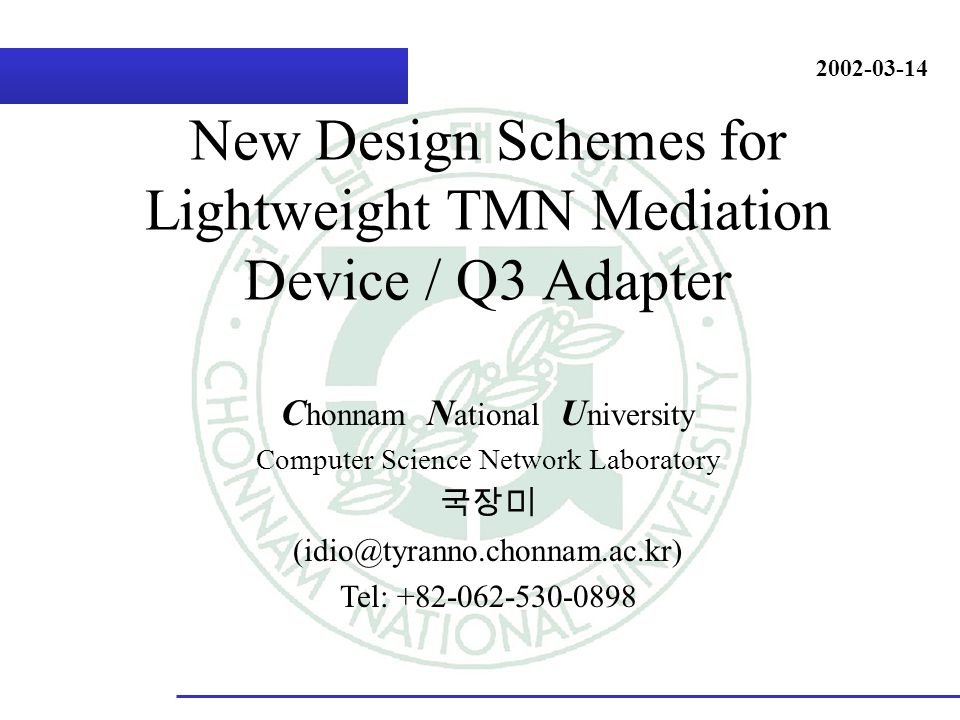 2002-03-14

New Design Schemes for Lightweight TMN Mediation Device / Q3 Adapter

Chonnam National University
Computer Science Network Laboratory
국장미
(idio@tyranno.chonnam.ac.kr)
Tel: +82-062-530-0898

CHONNAM NATIONAL UNIVERSITY